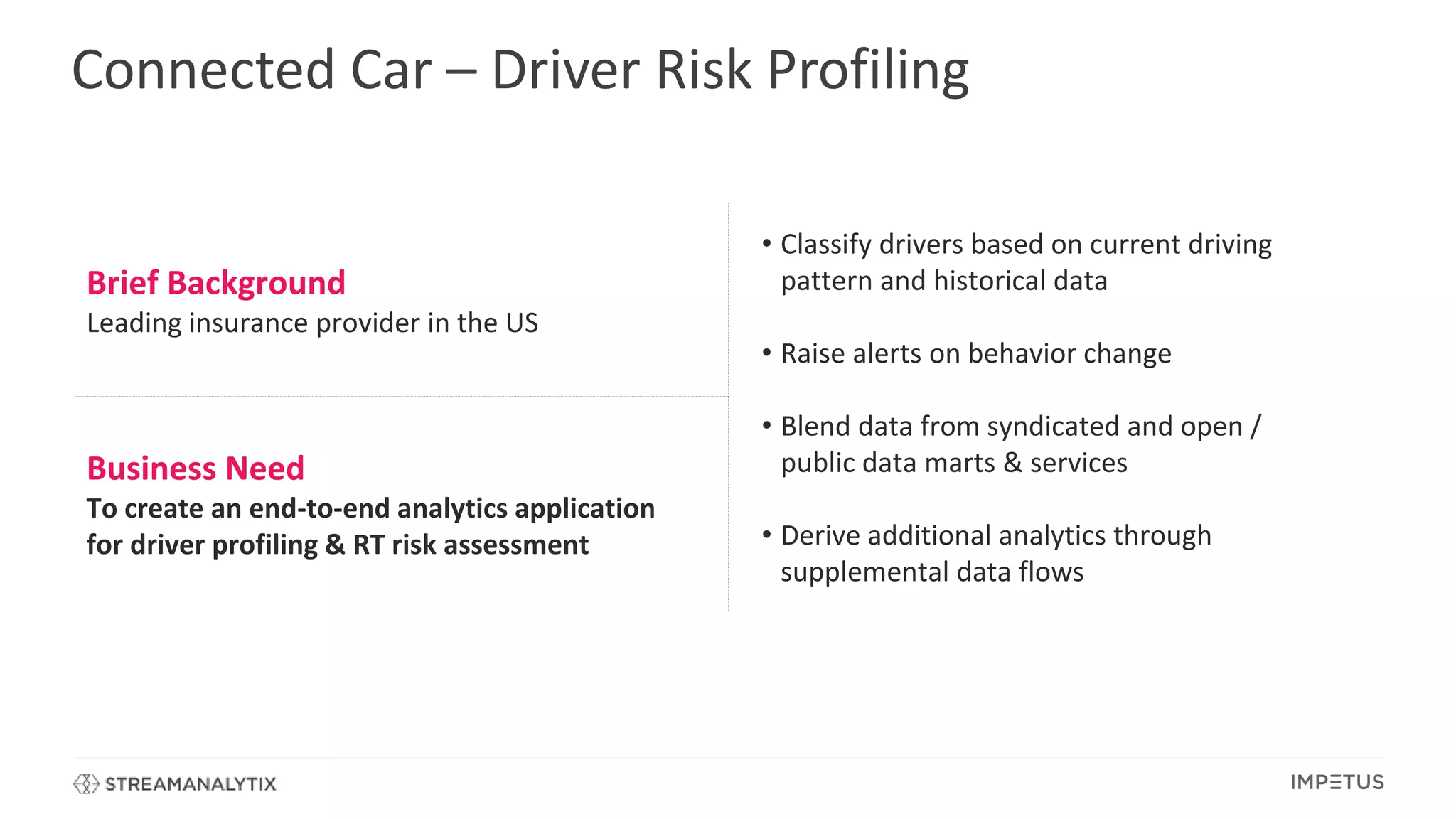 Connected Car – Driver Risk Profiling

Brief Background
Leading insurance provider in the US

Business Need
To create an end-to-end analytics application for driver profiling & RT risk assessment

• Classify drivers based on current driving pattern and historical data

• Raise alerts on behavior change

• Blend data from syndicated and open / public data marts & services

• Derive additional analytics through supplemental data flows

STREAMANALYTIX

IMPETUS